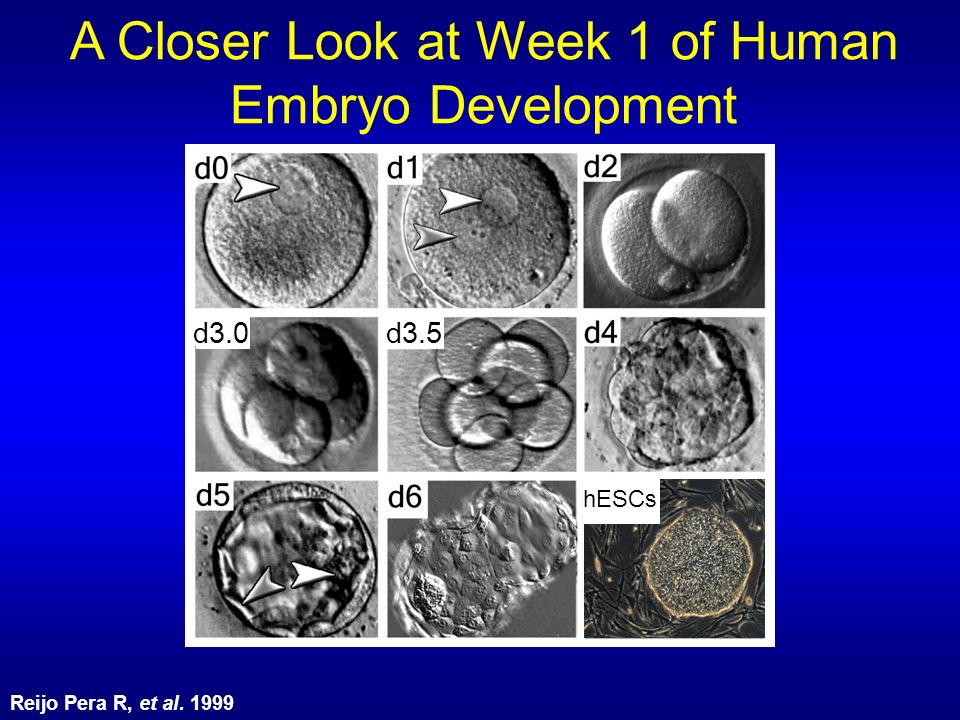 A Closer Look at Week 1 of Human Embryo Development

d0

d1

d2

d3.0

d3.5

d4

d5

d6

hESCs

Reijo Pera R, et al. 1999